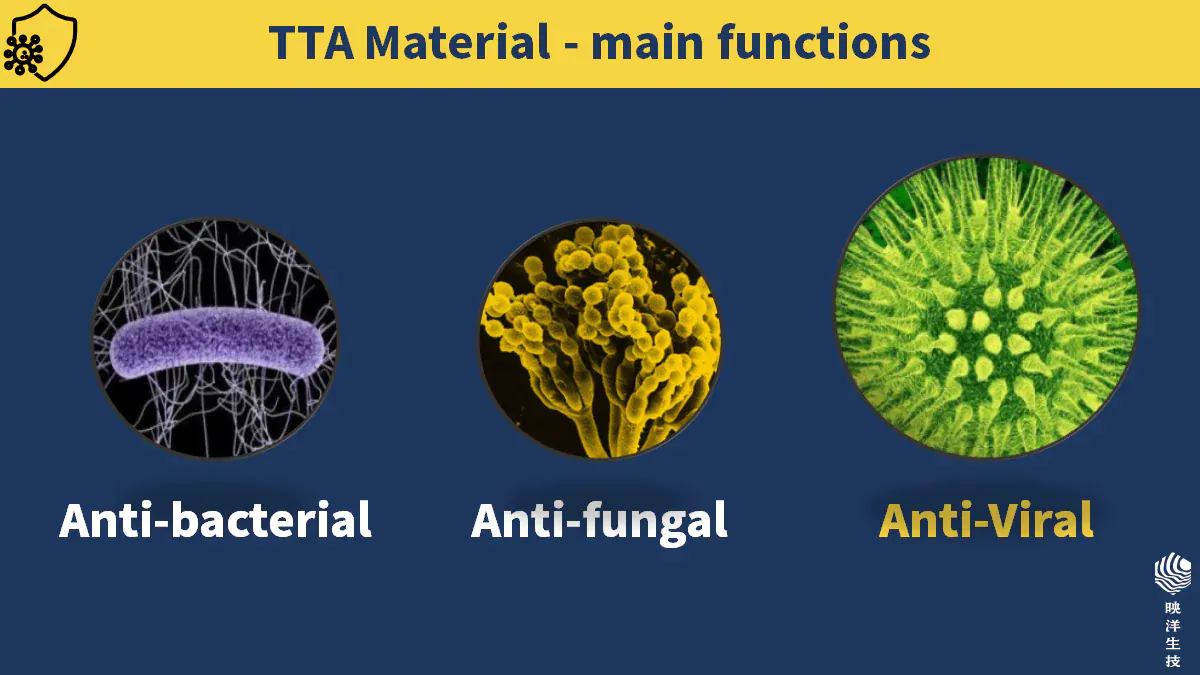 TTA Material - main functions

Anti-bacterial

Anti-fungal

Anti-Viral

映洋生技